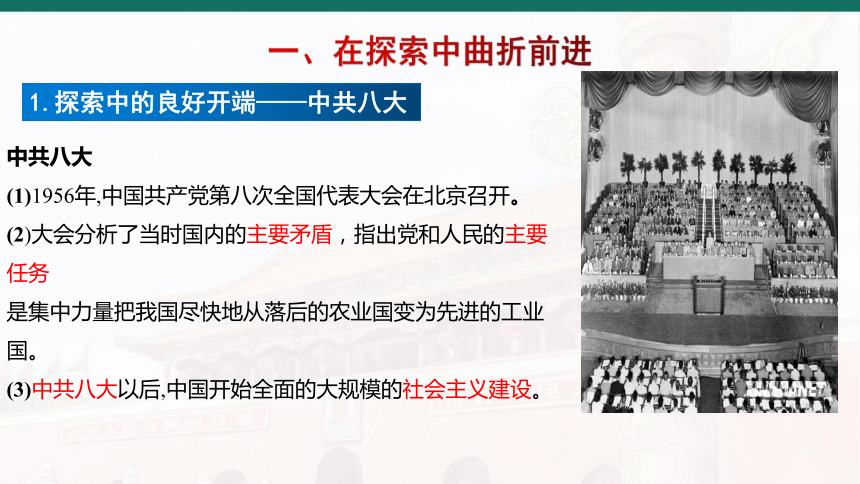 一、在探索中曲折前进

1. 探索中的良好开端——中共八大

中共八大

(1)1956年,中国共产党第八次全国代表大会在北京召开。

(2)大会分析了当时国内的主要矛盾，指出党和人民的主要任务
是集中力量把我国尽快地从落后的农业国变为先进的工业国。

(3)中共八大以后,中国开始全面的大规模的社会主义建设。